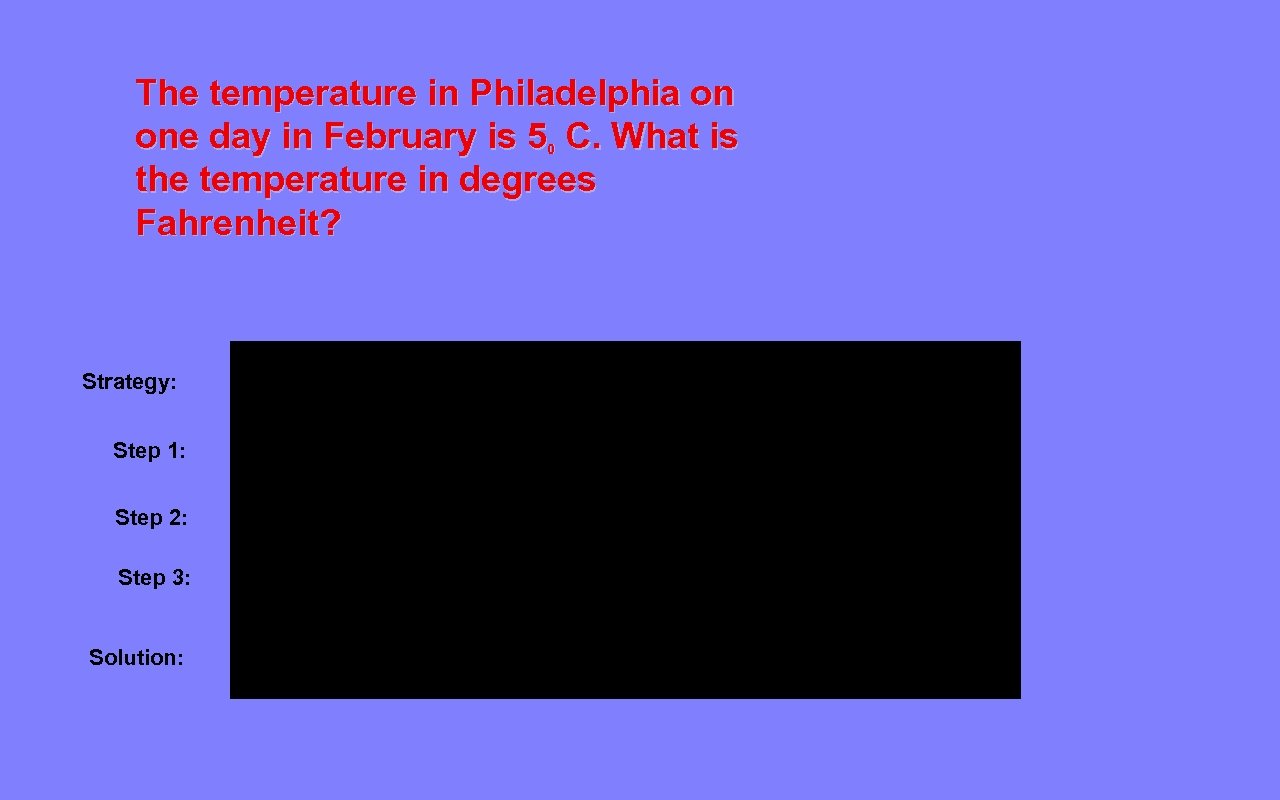 The temperature in Philadelphia on one day in February is $5_0$ C. What is the temperature in degrees Fahrenheit?

Strategy:

Step 1:

Step 2:

Step 3:

Solution: